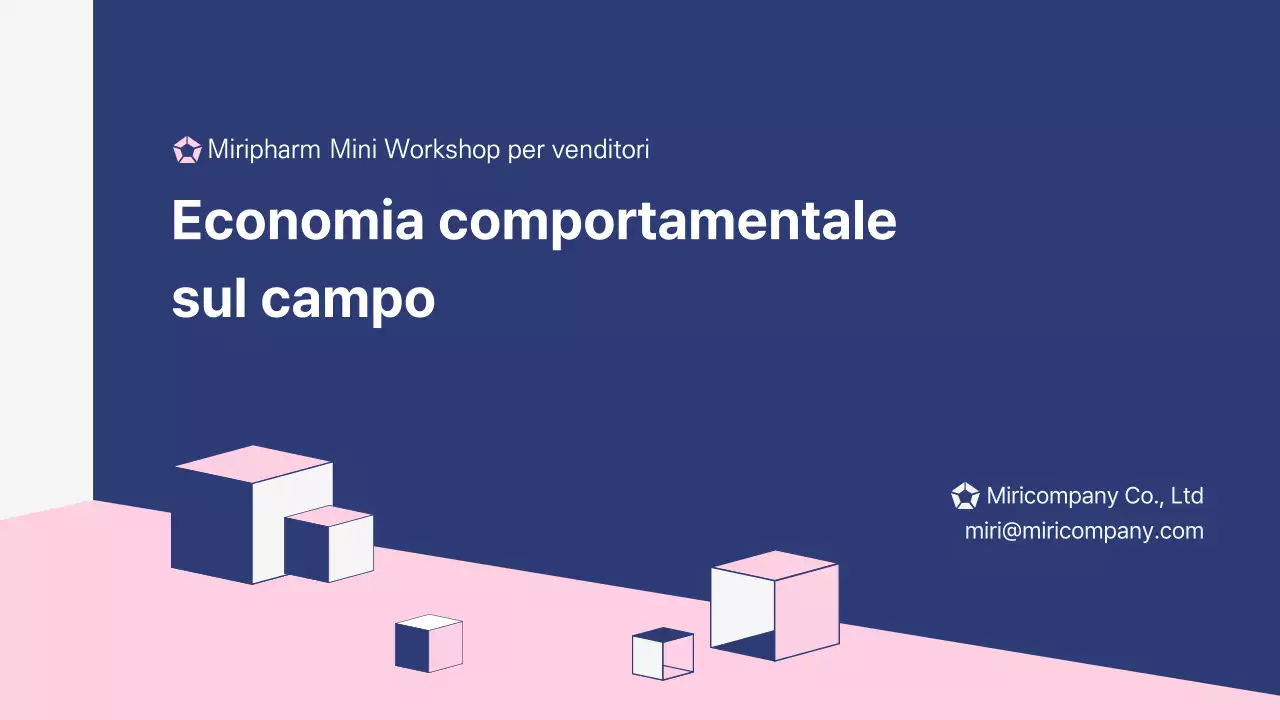 Miripharm Mini Workshop per venditori

Economia comportamentale sul campo

Miricompany Co., Ltd
miri@miricompany.com